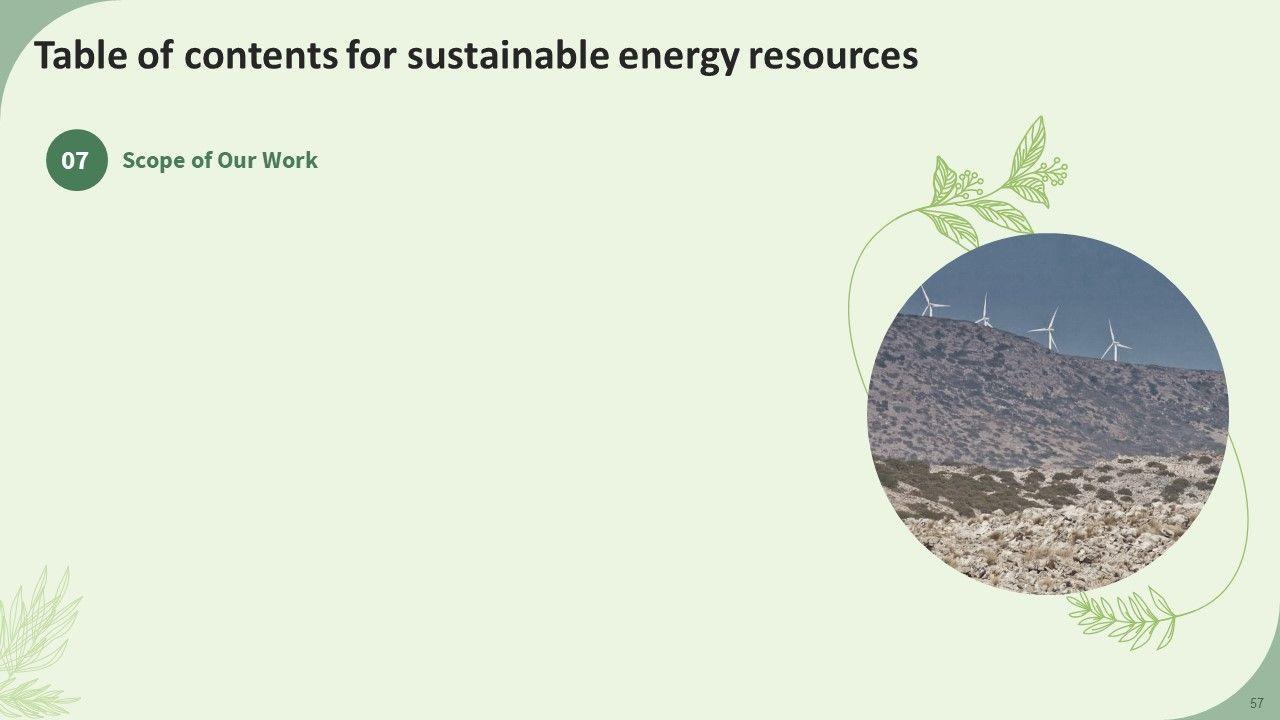 Table of contents for sustainable energy resources

07 Scope of Our Work

57